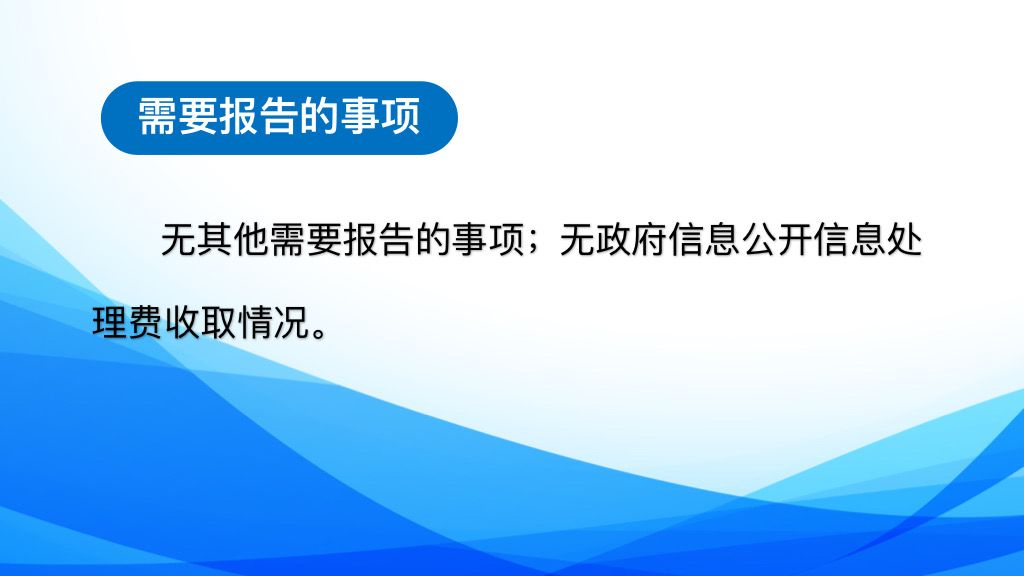 需要报告的事项

无其他需要报告的事项；无政府信息公开信息处理费收取情况。